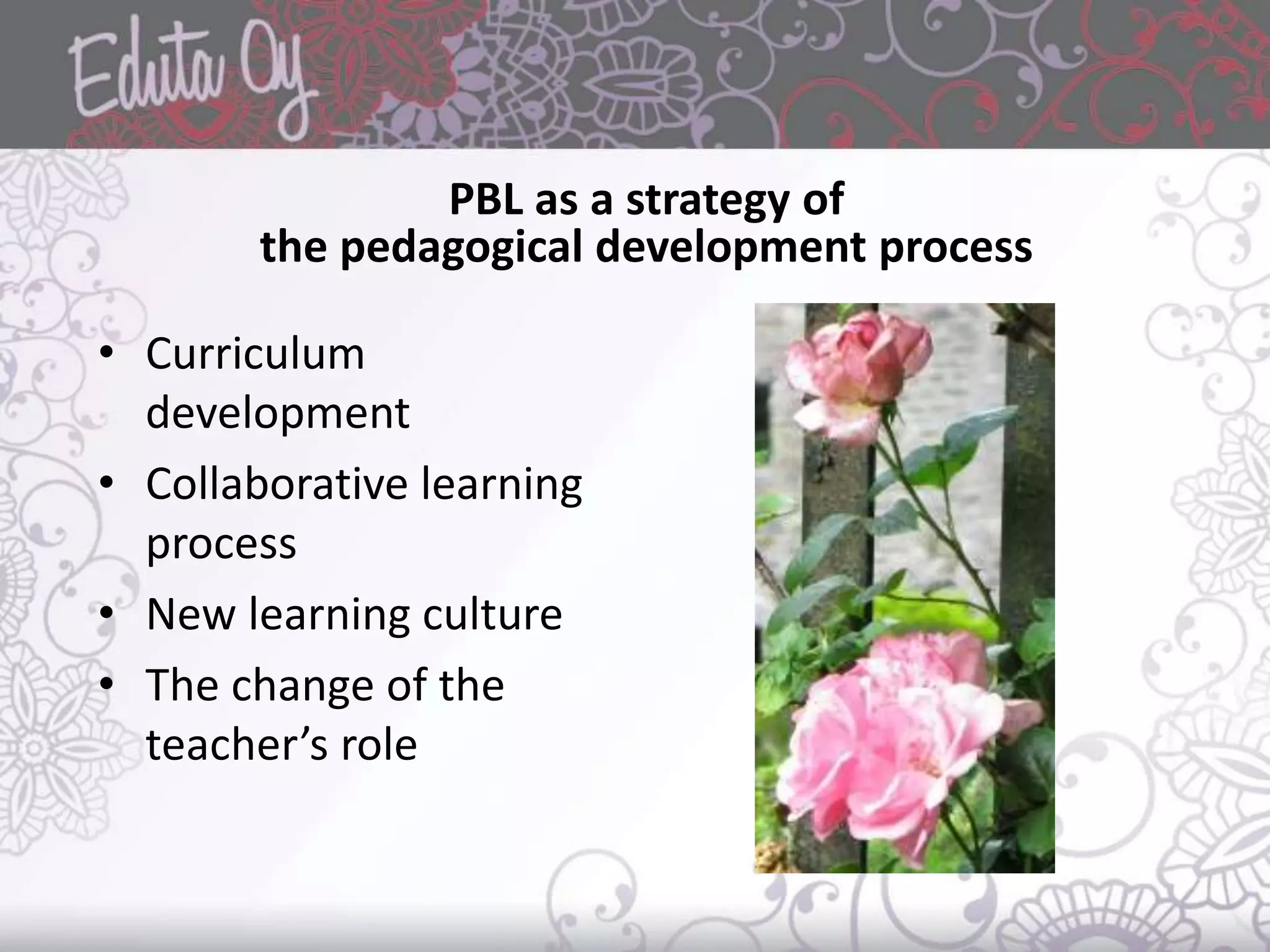 Eduta Oy

PBL as a strategy of the pedagogical development process

• Curriculum development
• Collaborative learning process
• New learning culture
• The change of the teacher’s role